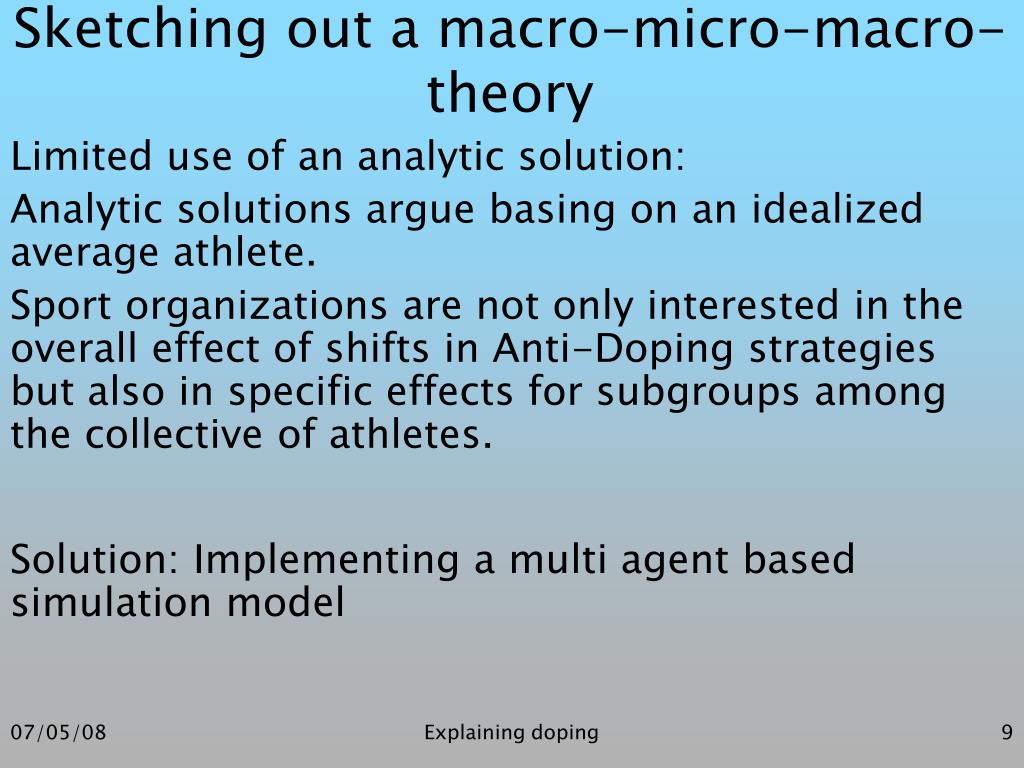 Sketching out a macro-micro-macro-theory

Limited use of an analytic solution:

Analytic solutions argue basing on an idealized average athlete.

Sport organizations are not only interested in the overall effect of shifts in Anti-Doping strategies but also in specific effects for subgroups among the collective of athletes.

Solution: Implementing a multi agent based simulation model

07/05/08

Explaining doping

9